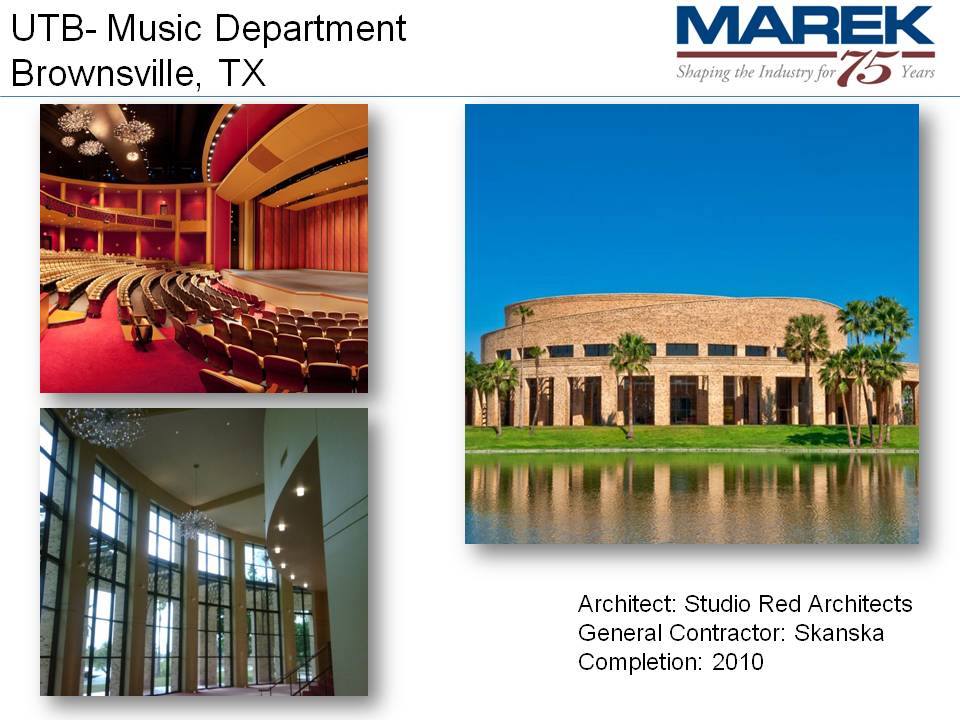 UTB- Music Department
Brownsville, TX

MAREK
Shaping the Industry for 75 Years

Architect: Studio Red Architects
General Contractor: Skanska
Completion: 2010